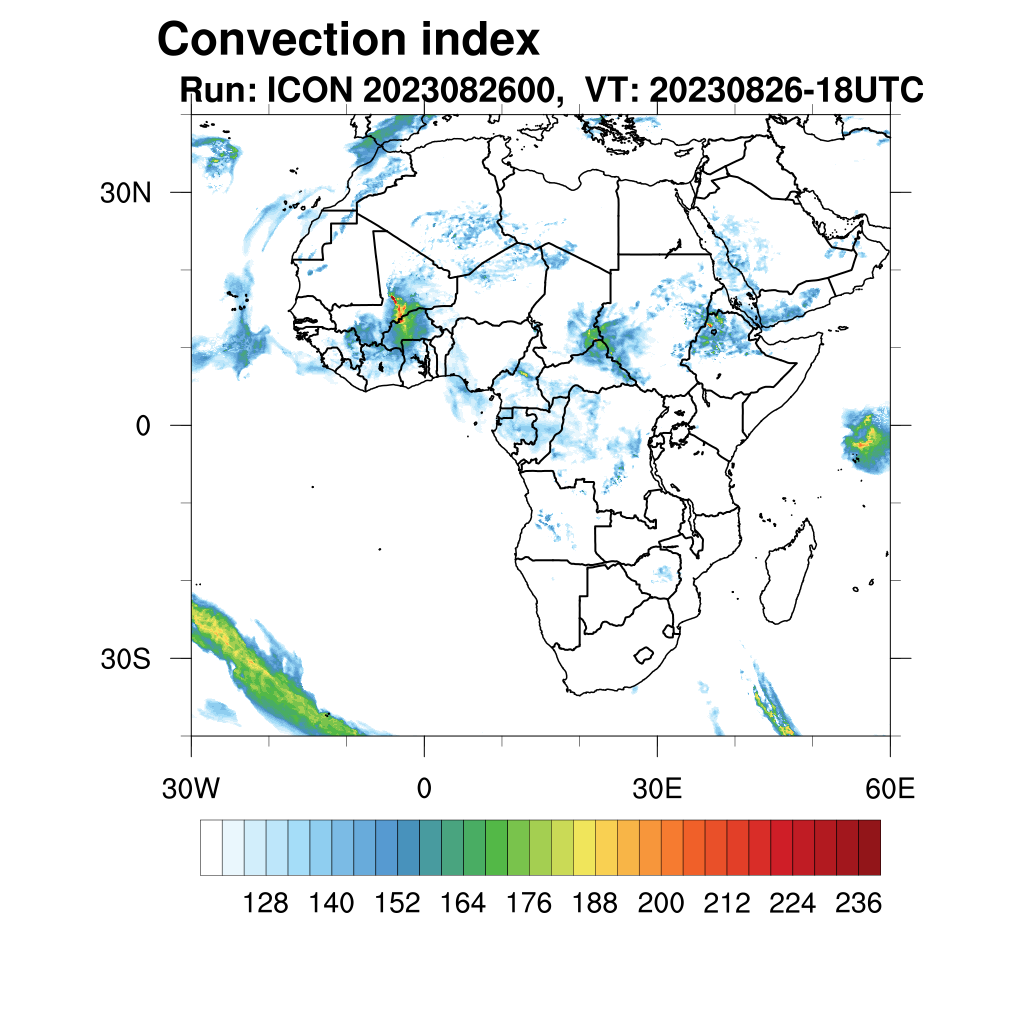 Convection index
Run: ICON 2023082600, VT: 20230826-18UTC

30N
0
30S
30W
0
30E
60E

128 140 152 164 176 188 200 212 224 236